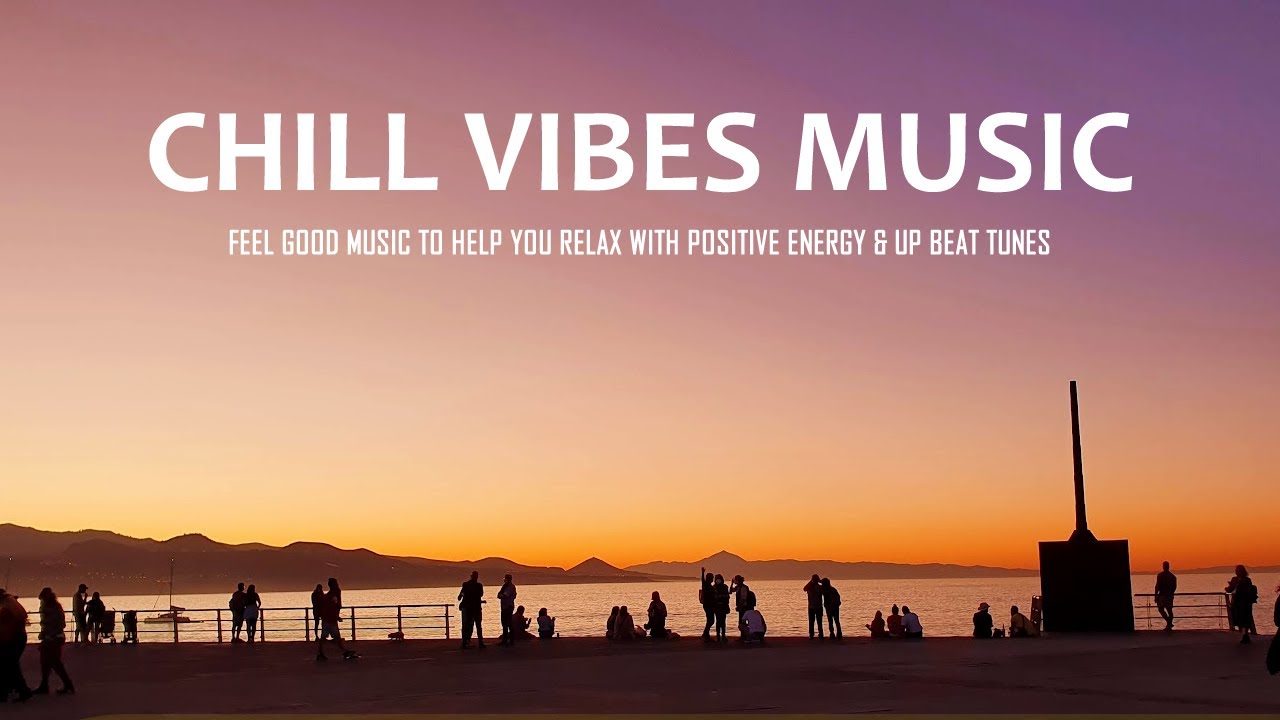 CHILL VIBES MUSIC

FEEL GOOD MUSIC TO HELP YOU RELAX WITH POSITIVE ENERGY & UP BEAT TUNES